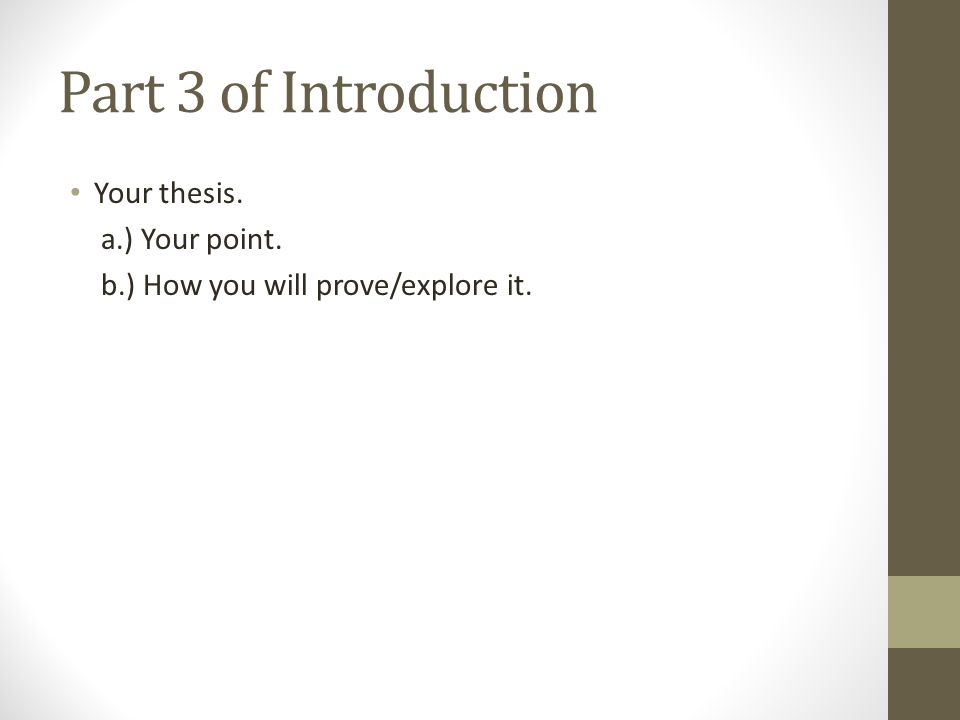 Part 3 of Introduction

• Your thesis.

a.) Your point.

b.) How you will prove/explore it.